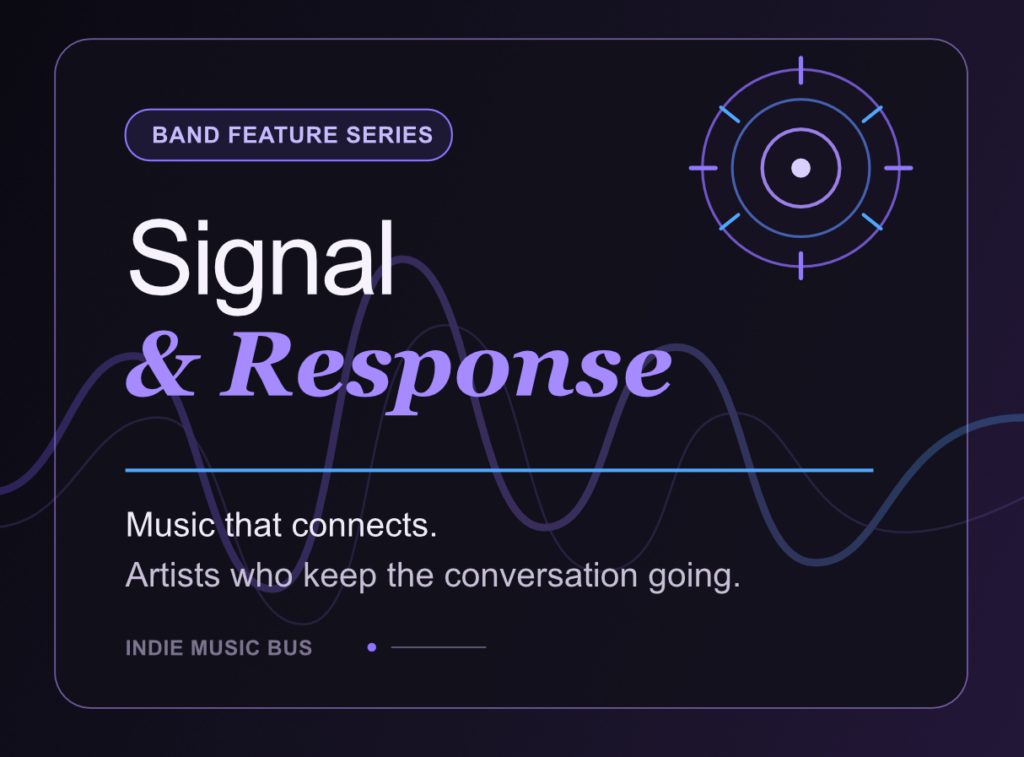 BAND FEATURE SERIES

Signal
& Response

Music that connects.
Artists who keep the conversation going.

INDIE MUSIC BUS